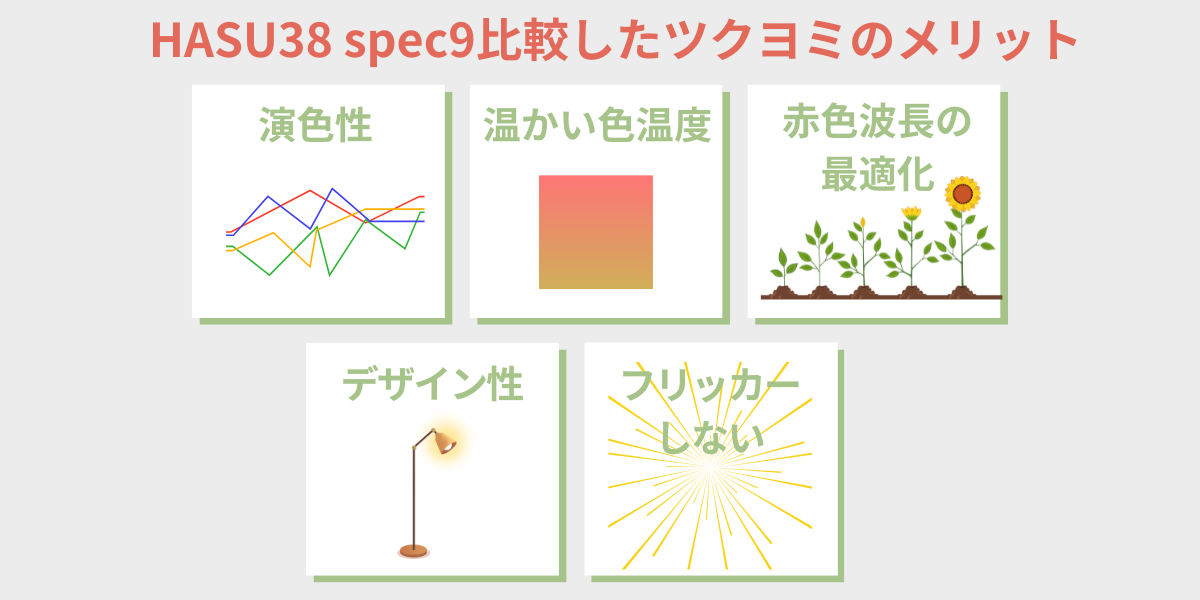 HASU38 spec9比較したツクヨミのメリット

演色性

温かい色温度

赤色波長の最適化

デザイン性

フリッカーしない